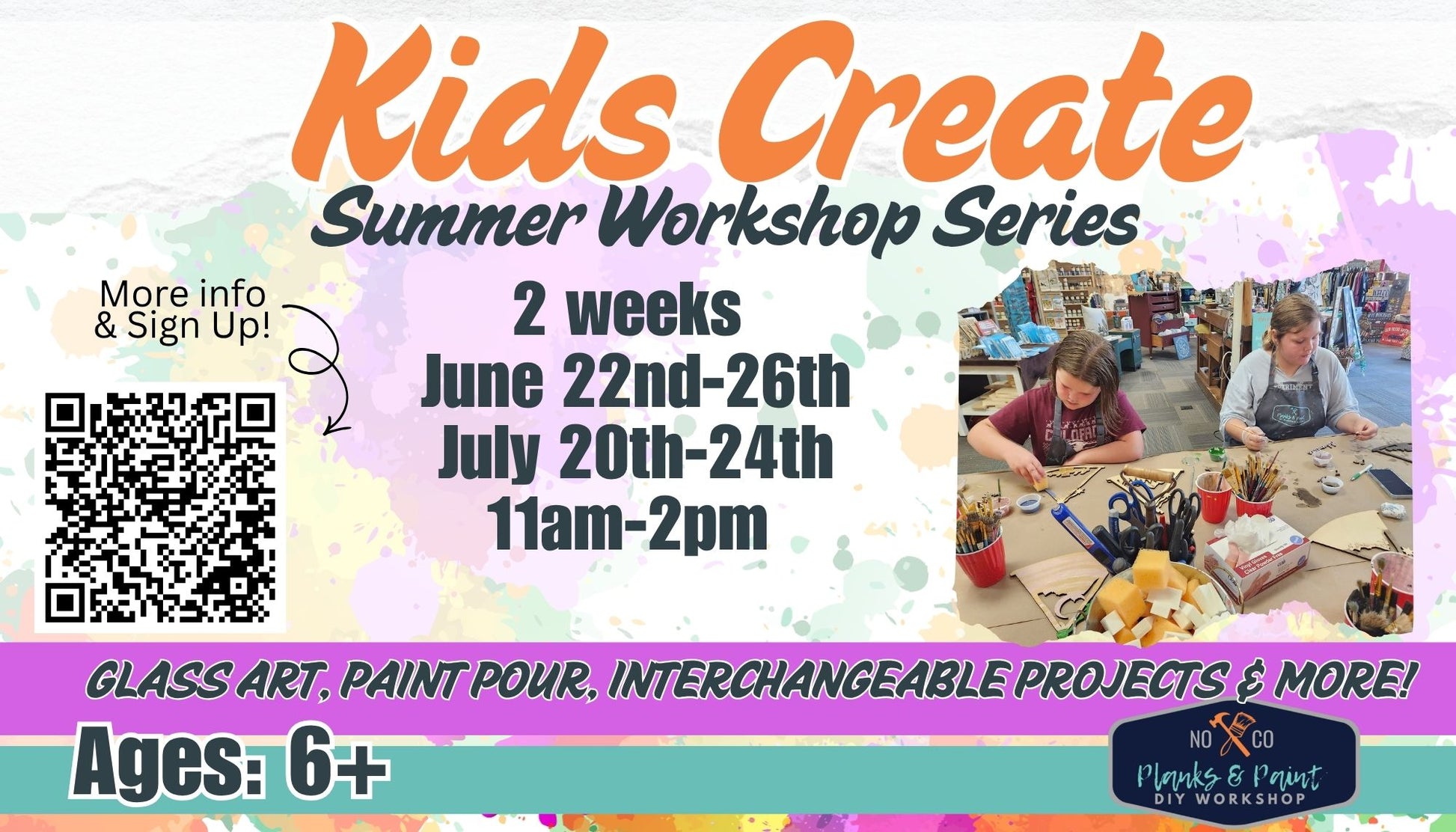 Kids Create
Summer Workshop Series

More info & Sign Up!

2 weeks
June 22nd-26th
July 20th-24th
11am-2pm

GLASS ART, PAINT POUR, INTERCHANGEABLE PROJECTS & MORE!

Ages: 6+

NO CO
Planks & Paint
DIY WORKSHOP